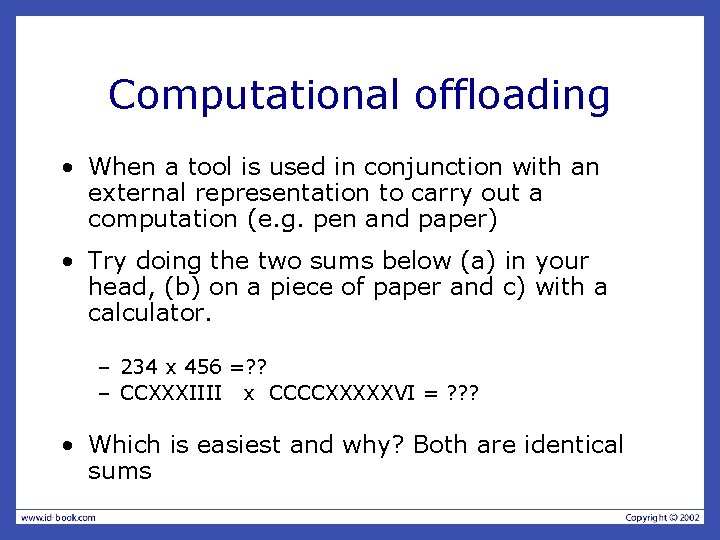 Computational offloading

• When a tool is used in conjunction with an external representation to carry out a computation (e.g. pen and paper)

• Try doing the two sums below (a) in your head, (b) on a piece of paper and c) with a calculator.

– 234 x 456 =??
– CCXXXIIII x CCCCXXXXXVI = ???

• Which is easiest and why? Both are identical sums

www.id-book.com

Copyright © 2002